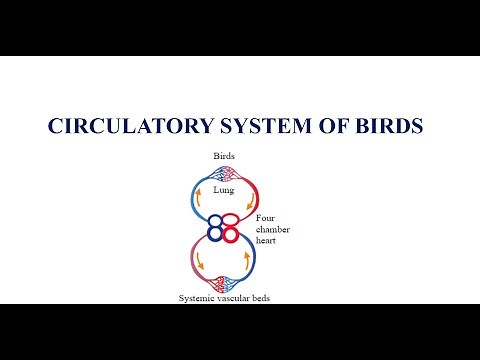 CIRCULATORY SYSTEM OF BIRDS

Birds

Lung

Four chamber heart

Systemic vascular beds